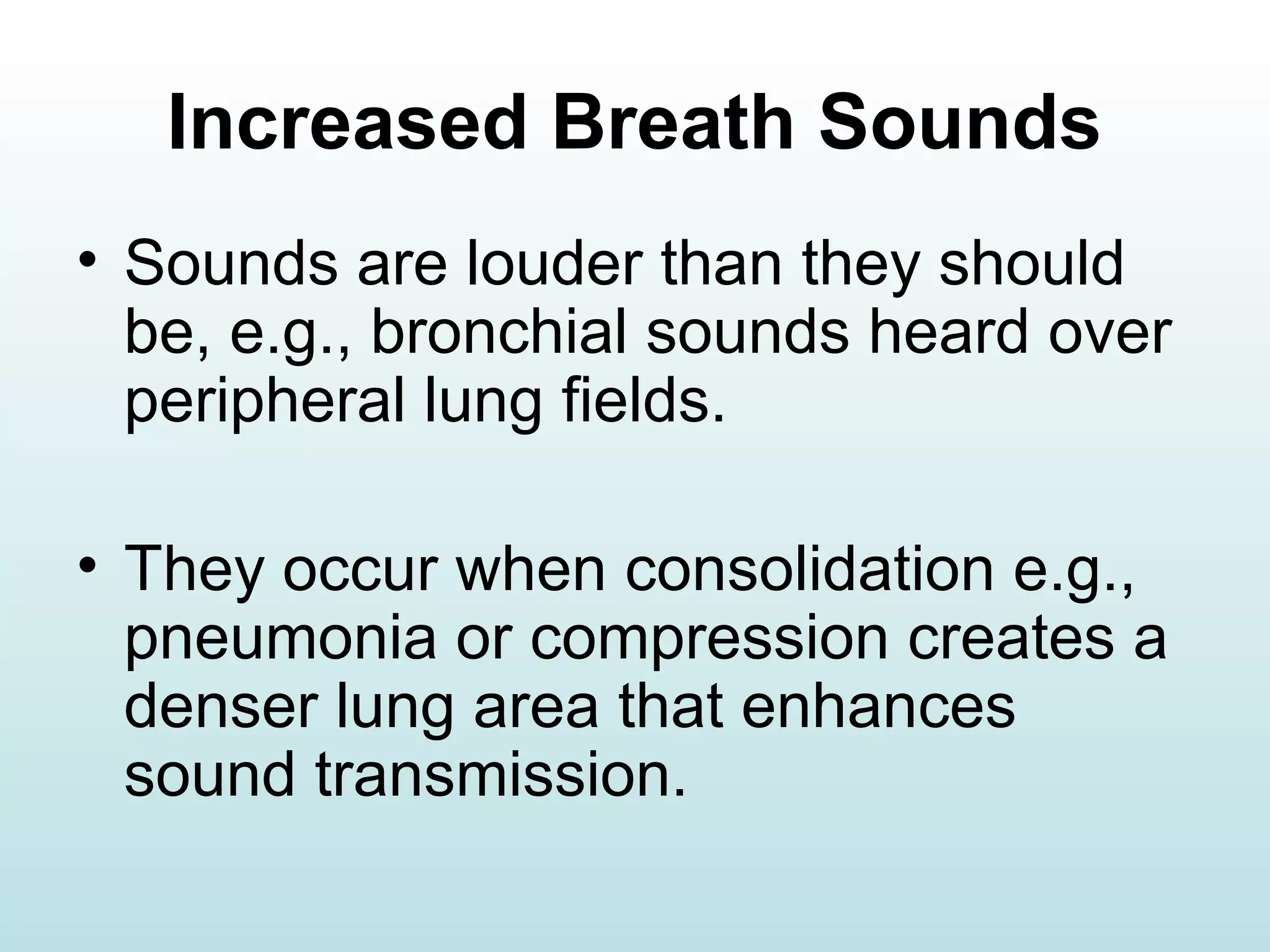 Increased Breath Sounds

• Sounds are louder than they should be, e.g., bronchial sounds heard over peripheral lung fields.

• They occur when consolidation e.g., pneumonia or compression creates a denser lung area that enhances sound transmission.